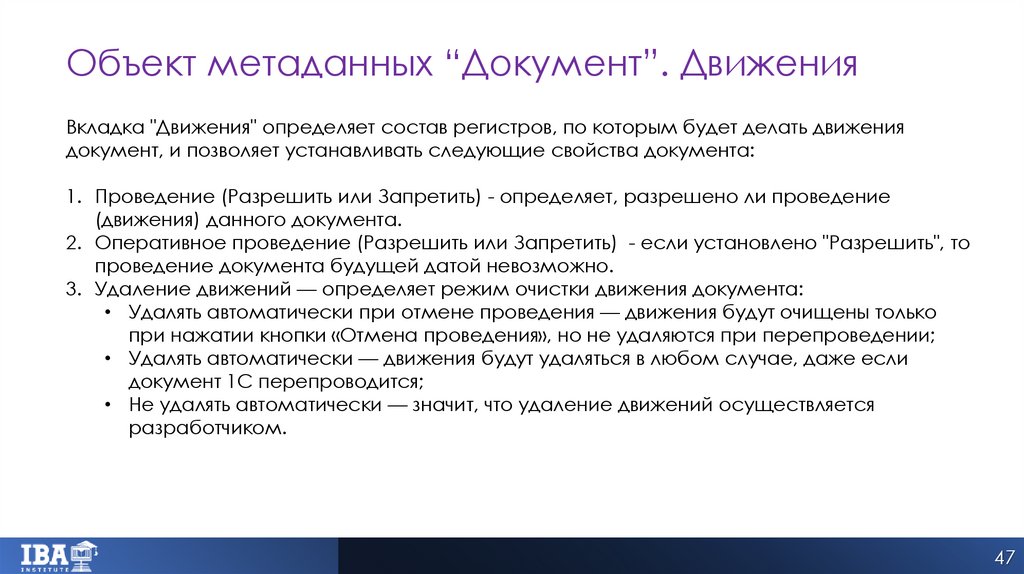 Объект метаданных “Документ”. Движения

Вкладка "Движения" определяет состав регистров, по которым будет делать движения документ, и позволяет устанавливать следующие свойства документа:

1. Проведение (Разрешить или Запретить) - определяет, разрешено ли проведение (движения) данного документа.
2. Оперативное проведение (Разрешить или Запретить) - если установлено "Разрешить", то проведение документа будущей датой невозможно.
3. Удаление движений — определяет режим очистки движения документа:
• Удалять автоматически при отмене проведения — движения будут очищены только при нажатии кнопки «Отмена проведения», но не удаляются при перепроведении;
• Удалять автоматически — движения будут удаляться в любом случае, даже если документ 1С перепроводится;
• Не удалять автоматически — значит, что удаление движений осуществляется разработчиком.

IBA INSTITUTE

47